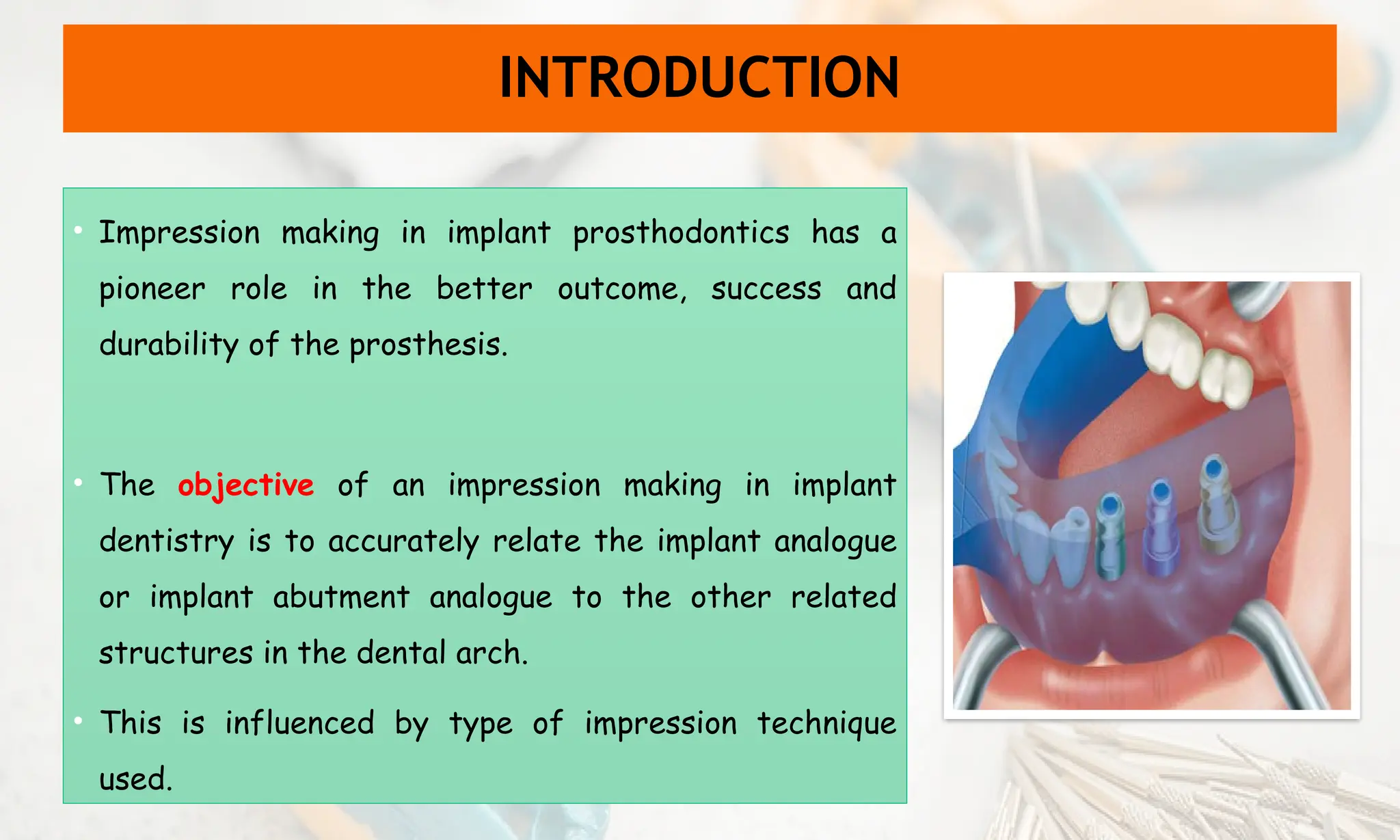 INTRODUCTION

• Impression making in implant prosthodontics has a pioneer role in the better outcome, success and durability of the prosthesis.

• The objective of an impression making in implant dentistry is to accurately relate the implant analogue or implant abutment analogue to the other related structures in the dental arch.

• This is influenced by type of impression technique used.